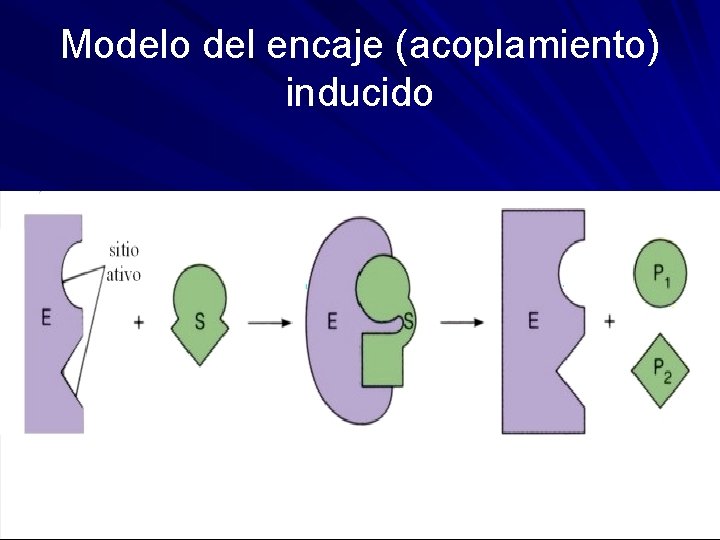 Modelo del encaje (acoplamiento) inducido

sitio
ativo

E

+

S

E

S

E

+

$P_1$

$P_2$